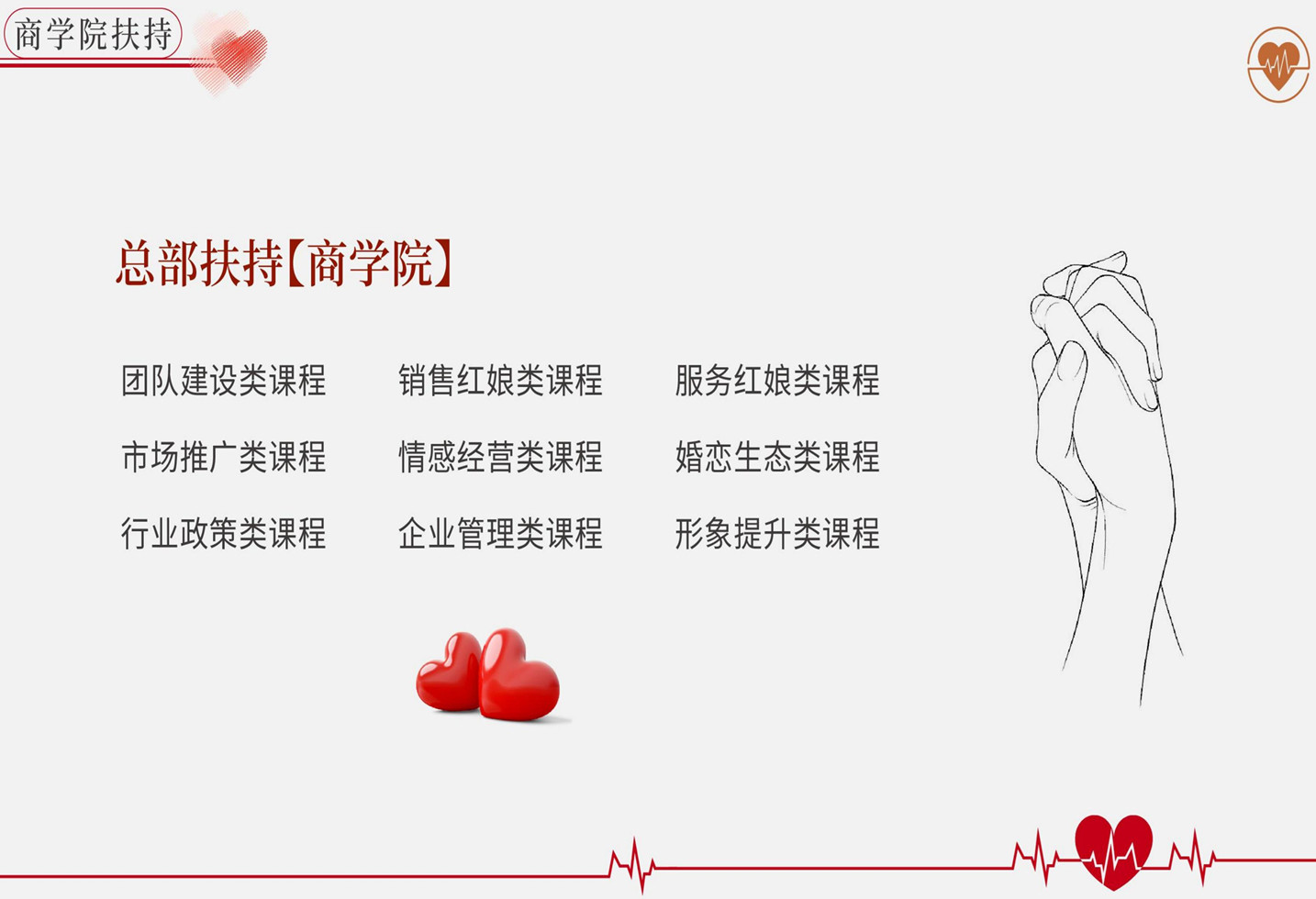 商学院扶持

总部扶持【商学院】

团队建设类课程
市场推广类课程
行业政策类课程

销售红娘类课程
情感经营类课程
企业管理类课程

服务红娘类课程
婚恋生态类课程
形象提升类课程